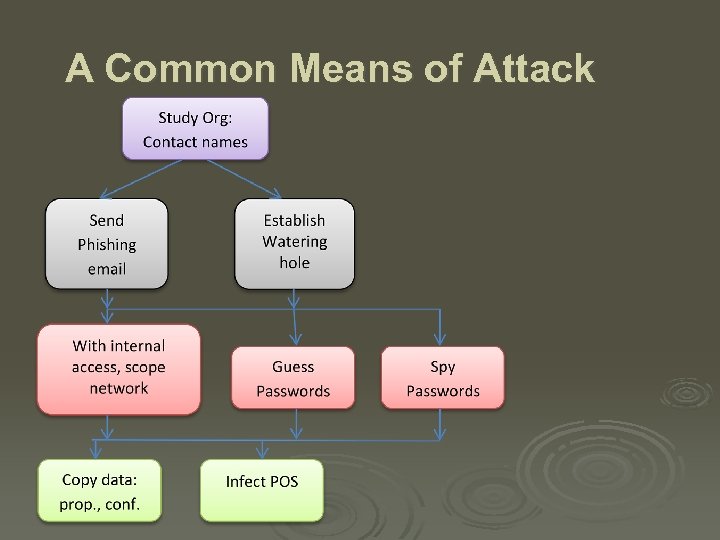 A Common Means of Attack

Study Org: Contact names

Send Phishing email

Establish Watering hole

With internal access, scope network

Guess Passwords

Spy Passwords

Copy data: prop., conf.

Infect POS